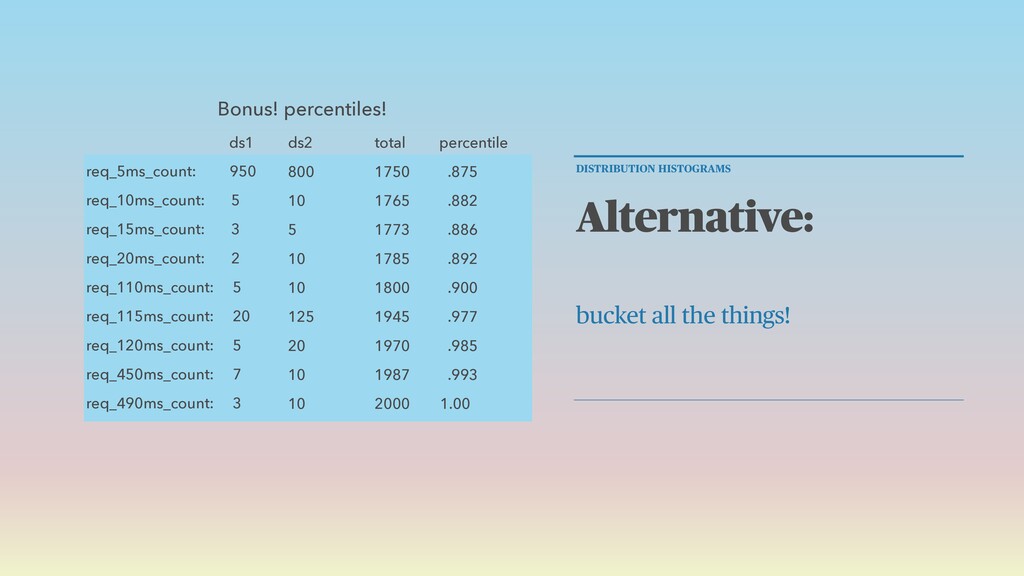 Bonus! percentiles!

| | ds1 | ds2 | total | percentile |
|---|---|---|---|---|
| req_5ms_count: | 950 | 800 | 1750 | .875 |
| req_10ms_count: | 5 | 10 | 1765 | .882 |
| req_15ms_count: | 3 | 5 | 1773 | .886 |
| req_20ms_count: | 2 | 10 | 1785 | .892 |
| req_110ms_count: | 5 | 10 | 1800 | .900 |
| req_115ms_count: | 20 | 125 | 1945 | .977 |
| req_120ms_count: | 5 | 20 | 1970 | .985 |
| req_450ms_count: | 7 | 10 | 1987 | .993 |
| req_490ms_count: | 3 | 10 | 2000 | 1.00 |

DISTRIBUTION HISTOGRAMS

Alternative:

bucket all the things!